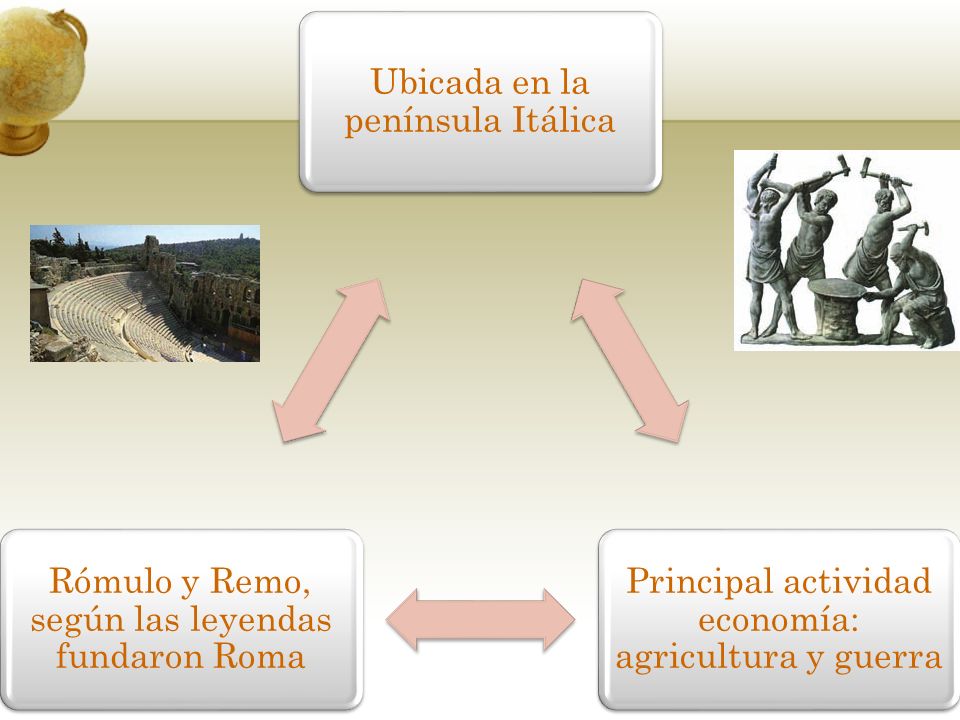 Ubicada en la península Itálica

Rómulo y Remo, según las leyendas fundaron Roma

Principal actividad economía: agricultura y guerra